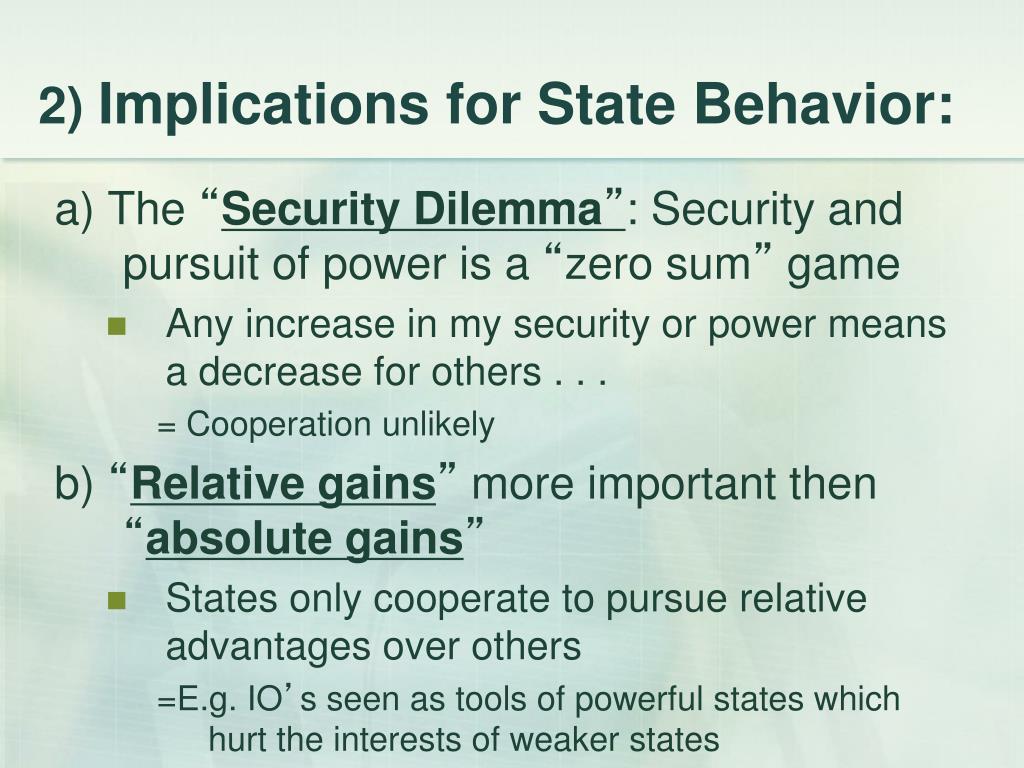 2) Implications for State Behavior:

a) The “Security Dilemma”: Security and pursuit of power is a “zero sum” game

Any increase in my security or power means a decrease for others . . .

= Cooperation unlikely

b) “Relative gains” more important then “absolute gains”

States only cooperate to pursue relative advantages over others

=E.g. IO’s seen as tools of powerful states which hurt the interests of weaker states